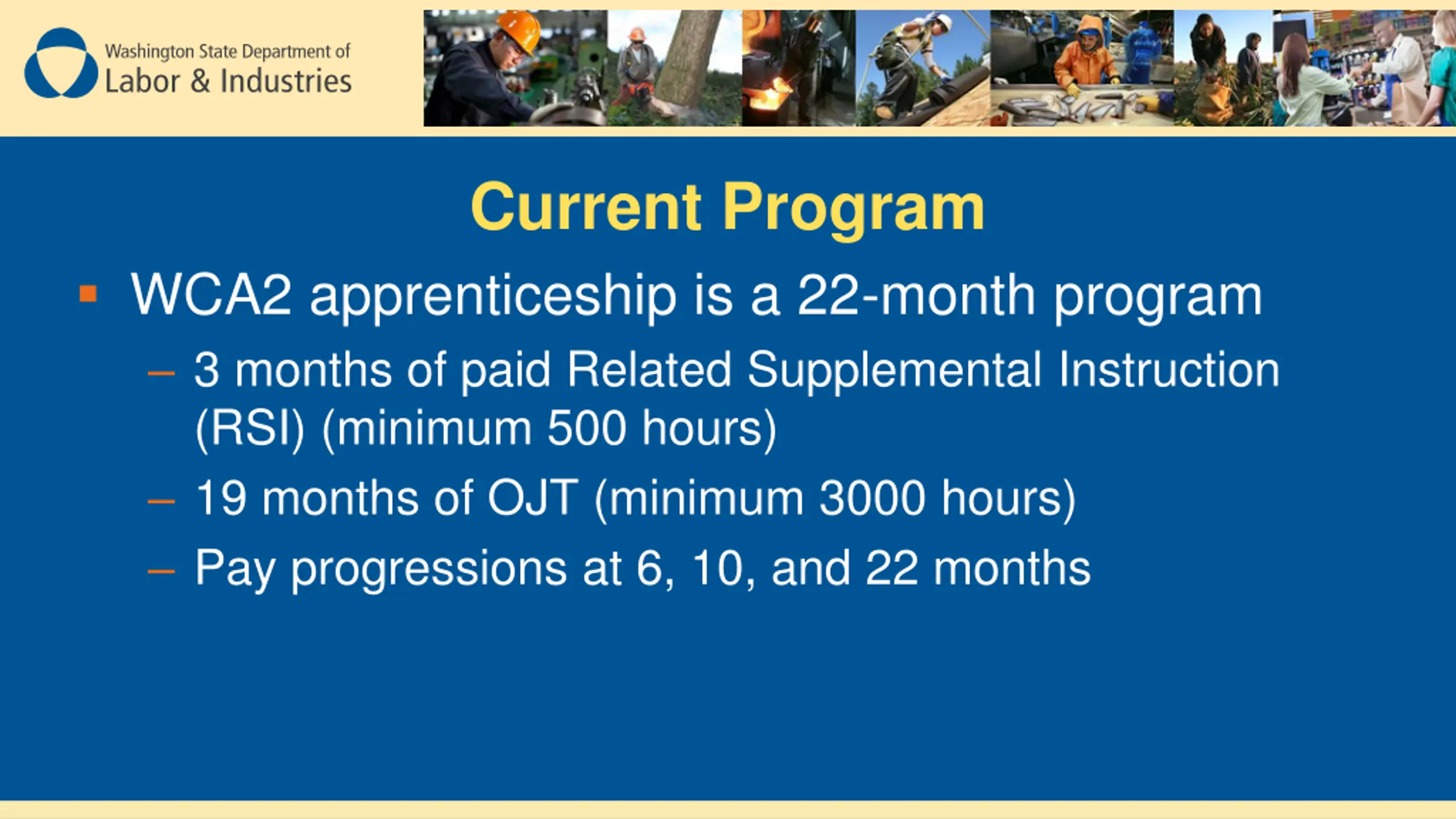 Washington State Department of
Labor & Industries

Current Program

▪ WCA2 apprenticeship is a 22-month program

– 3 months of paid Related Supplemental Instruction (RSI) (minimum 500 hours)

– 19 months of OJT (minimum 3000 hours)

– Pay progressions at 6, 10, and 22 months